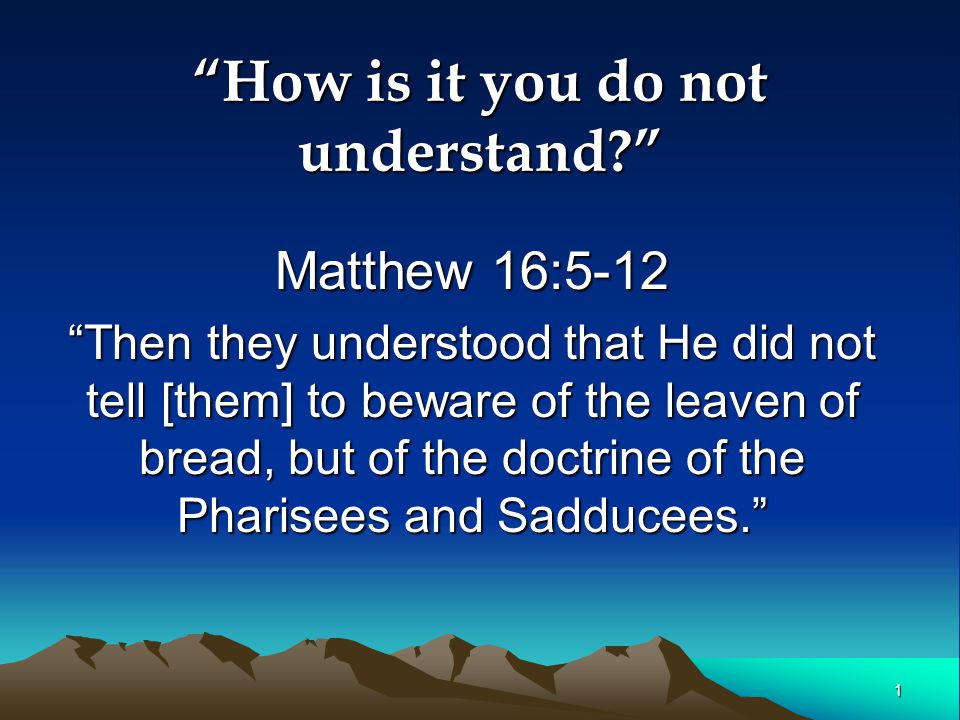 “How is it you do not understand?”

Matthew 16:5-12

“Then they understood that He did not tell [them] to beware of the leaven of bread, but of the doctrine of the Pharisees and Sadducees.”

1